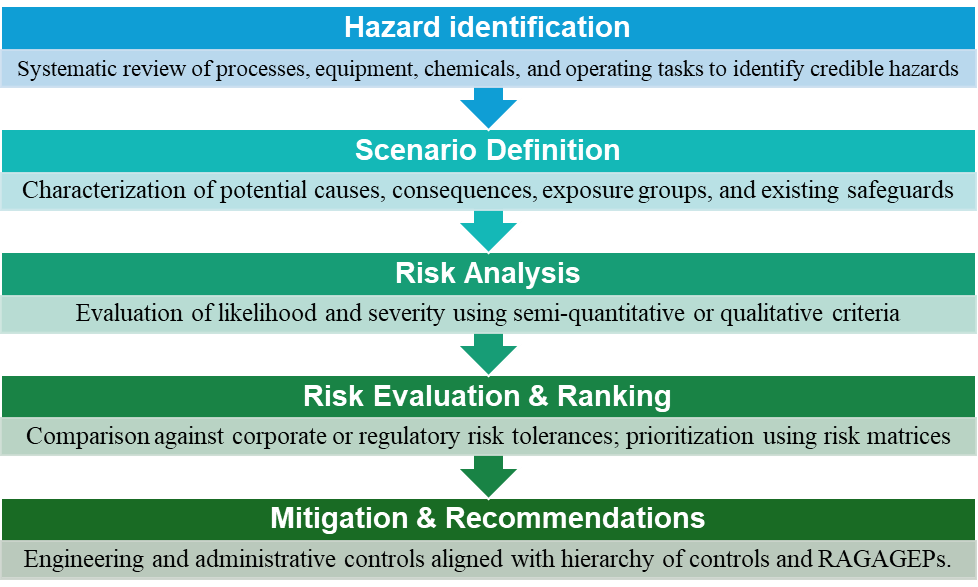 Hazard identification

Systematic review of processes, equipment, chemicals, and operating tasks to identify credible hazards

Scenario Definition

Characterization of potential causes, consequences, exposure groups, and existing safeguards

Risk Analysis

Evaluation of likelihood and severity using semi-quantitative or qualitative criteria

Risk Evaluation & Ranking

Comparison against corporate or regulatory risk tolerances; prioritization using risk matrices

Mitigation & Recommendations

Engineering and administrative controls aligned with hierarchy of controls and RAGAGEPs.